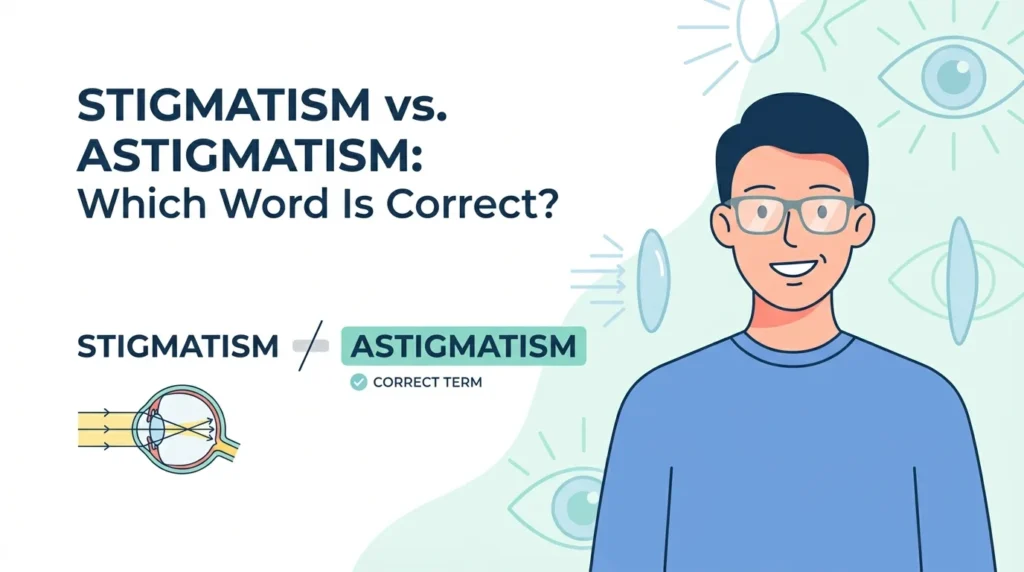 STIGMATISM vs. ASTIGMATISM:
Which Word Is Correct?

STIGMATISM / ASTIGMATISM

CORRECT TERM